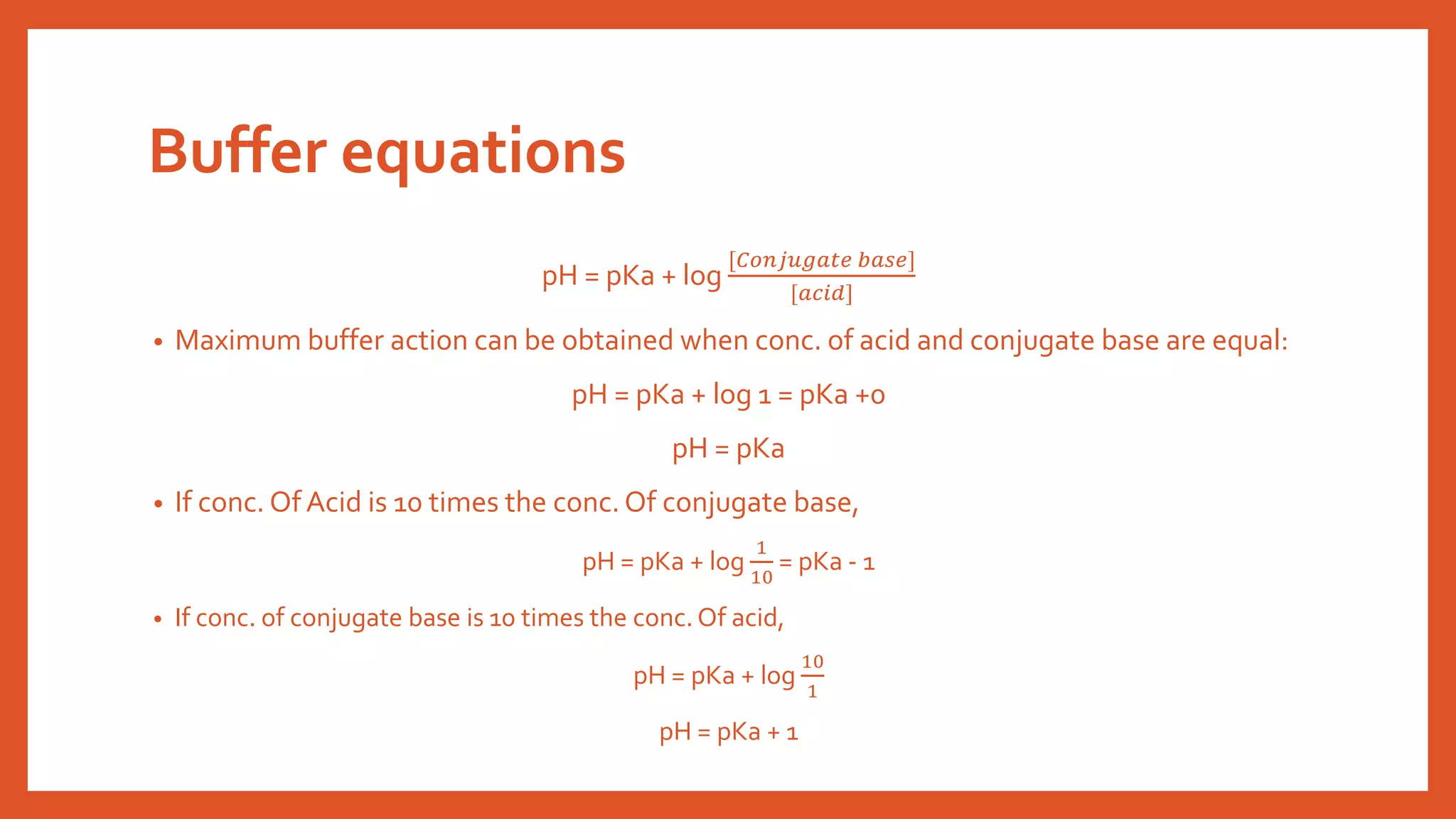 Buffer equations

pH = pKa + log $\frac{[Conjugate\ base]}{[acid]}$

• Maximum buffer action can be obtained when conc. of acid and conjugate base are equal:

pH = pKa + log 1 = pKa +0

pH = pKa

• If conc. Of Acid is 10 times the conc. Of conjugate base,

pH = pKa + log $\frac{1}{10}$ = pKa - 1

• If conc. of conjugate base is 10 times the conc. Of acid,

pH = pKa + log $\frac{10}{1}$

pH = pKa + 1